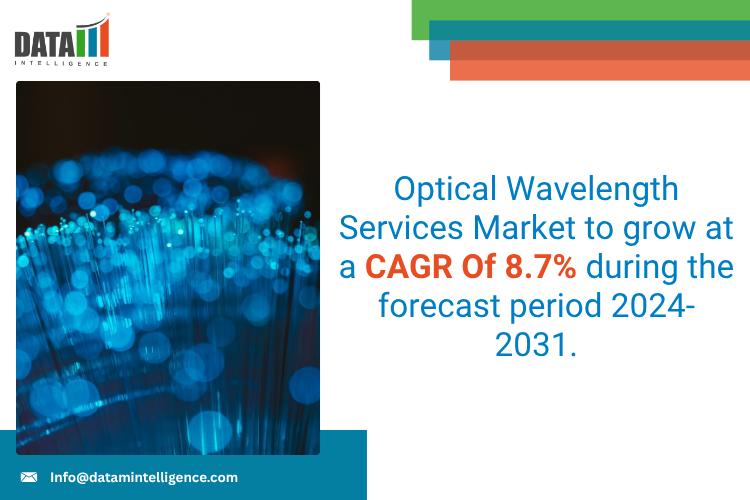 DATA
INTELLIGENCE

Optical Wavelength Services Market to grow at a CAGR Of 8.7% during the forecast period 2024-2031.

Info@datamintelligence.com